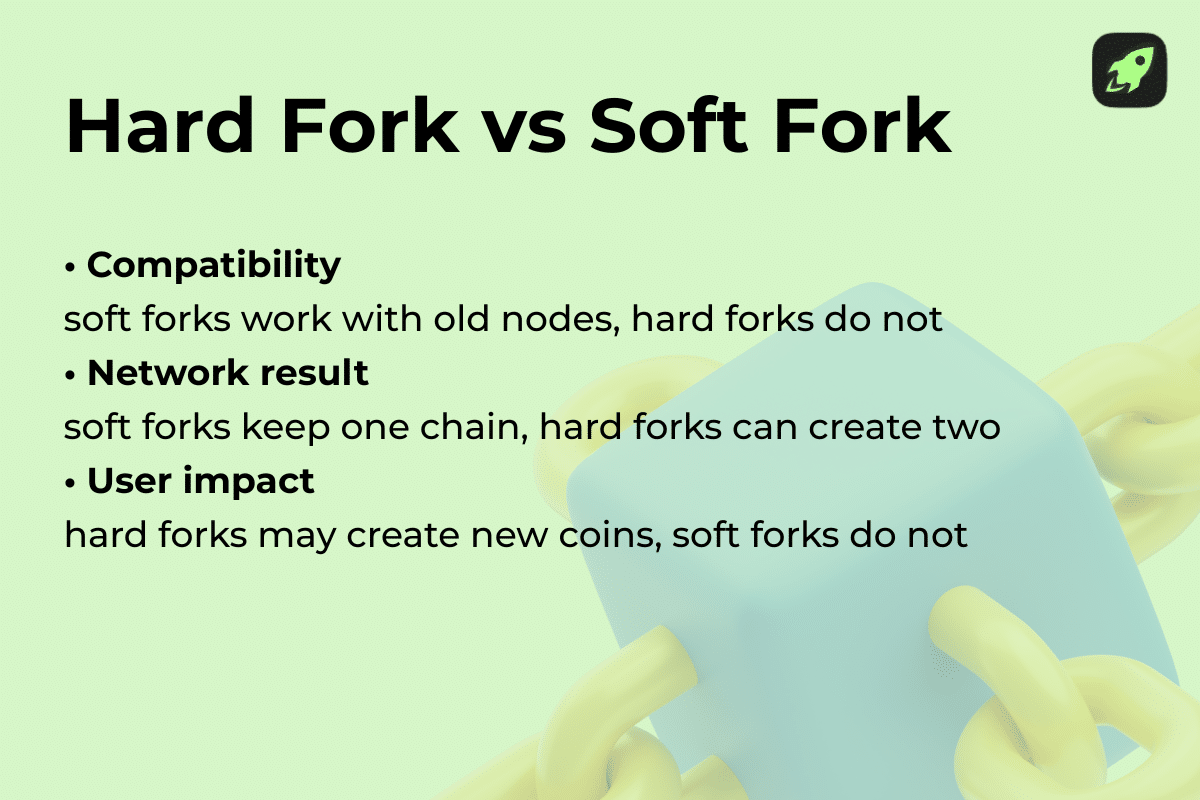 Hard Fork vs Soft Fork

• Compatibility
soft forks work with old nodes, hard forks do not
• Network result
soft forks keep one chain, hard forks can create two
• User impact
hard forks may create new coins, soft forks do not